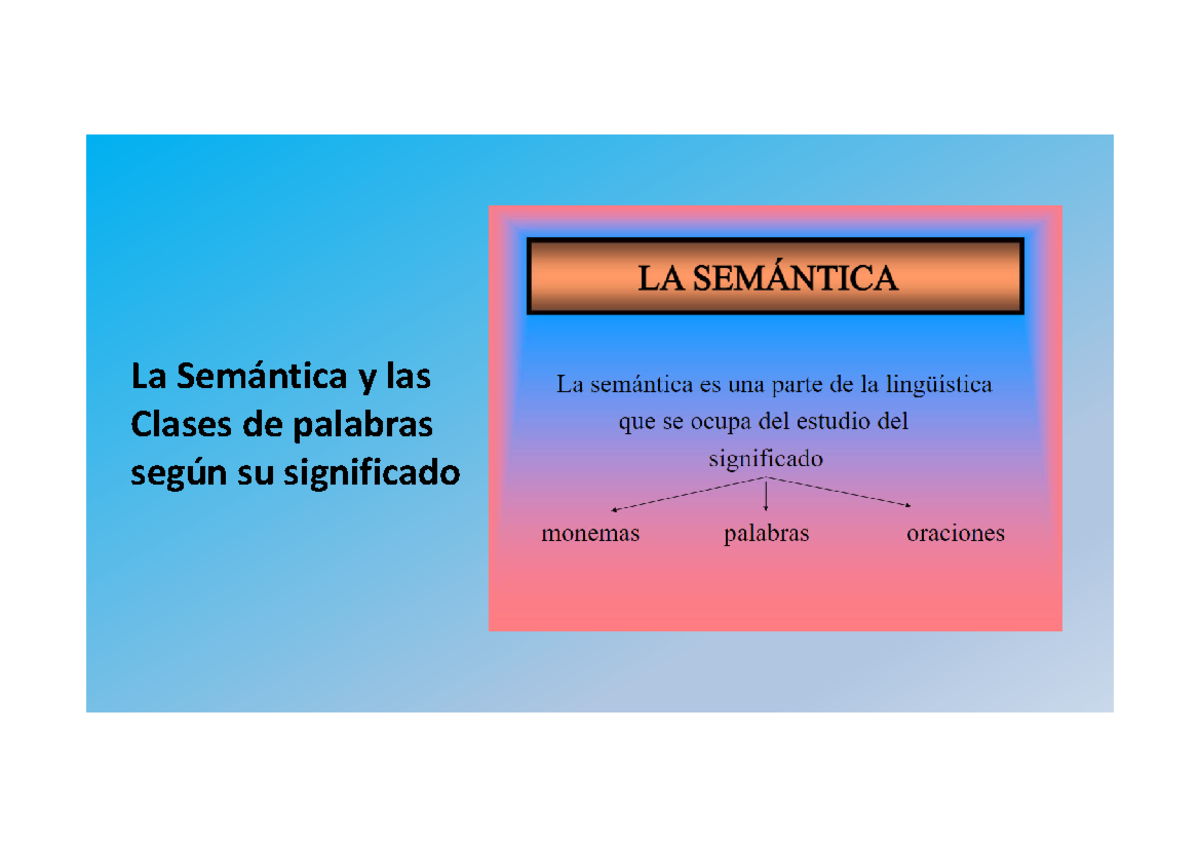 La Semántica y las Clases de palabras según su significado

LA SEMÁNTICA

La semántica es una parte de la lingüística que se ocupa del estudio del significado

monemas

palabras

oraciones